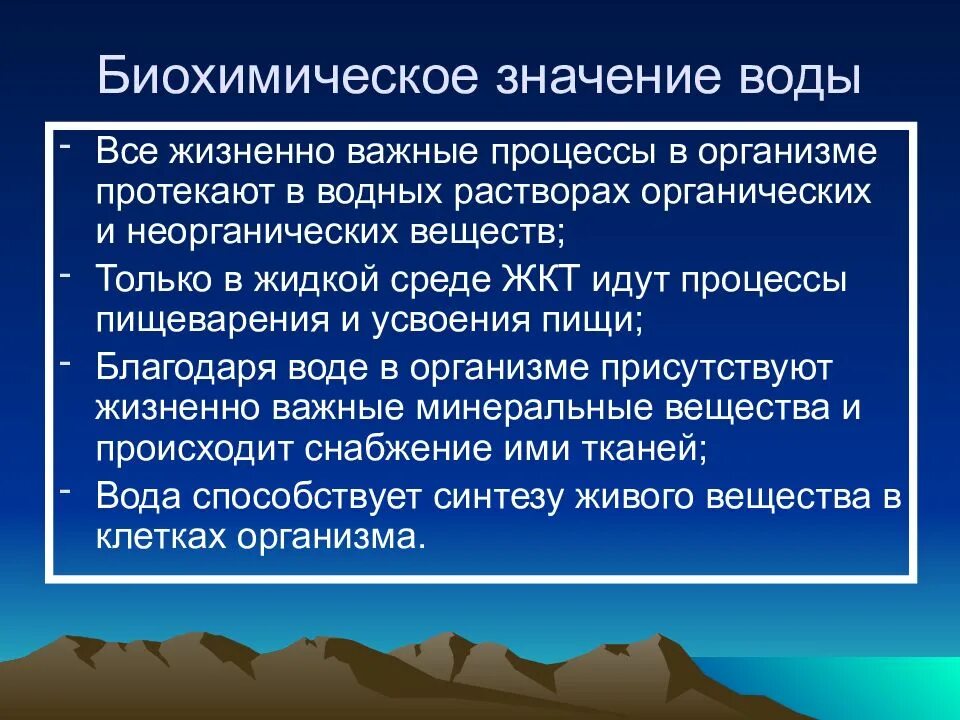 Биохимическое значение воды

- Все жизненно важные процессы в организме протекают в водных растворах органических и неорганических веществ;
- Только в жидкой среде ЖКТ идут процессы пищеварения и усвоения пищи;
- Благодаря воде в организме присутствуют жизненно важные минеральные вещества и происходит снабжение ими тканей;
- Вода способствует синтезу живого вещества в клетках организма.